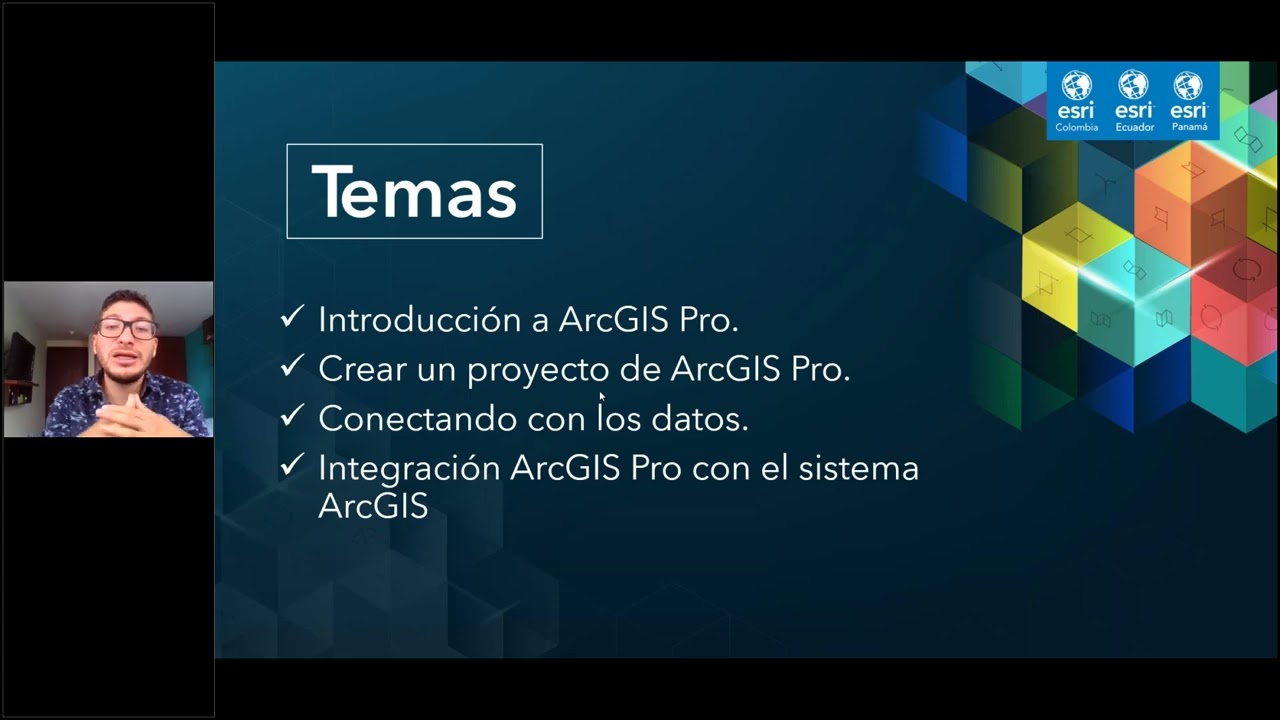 esri Colombia esri Ecuador esri Panamá

Temas

✓ Introducción a ArcGIS Pro.
✓ Crear un proyecto de ArcGIS Pro.
✓ Conectando con los datos.
✓ Integración ArcGIS Pro con el sistema ArcGIS